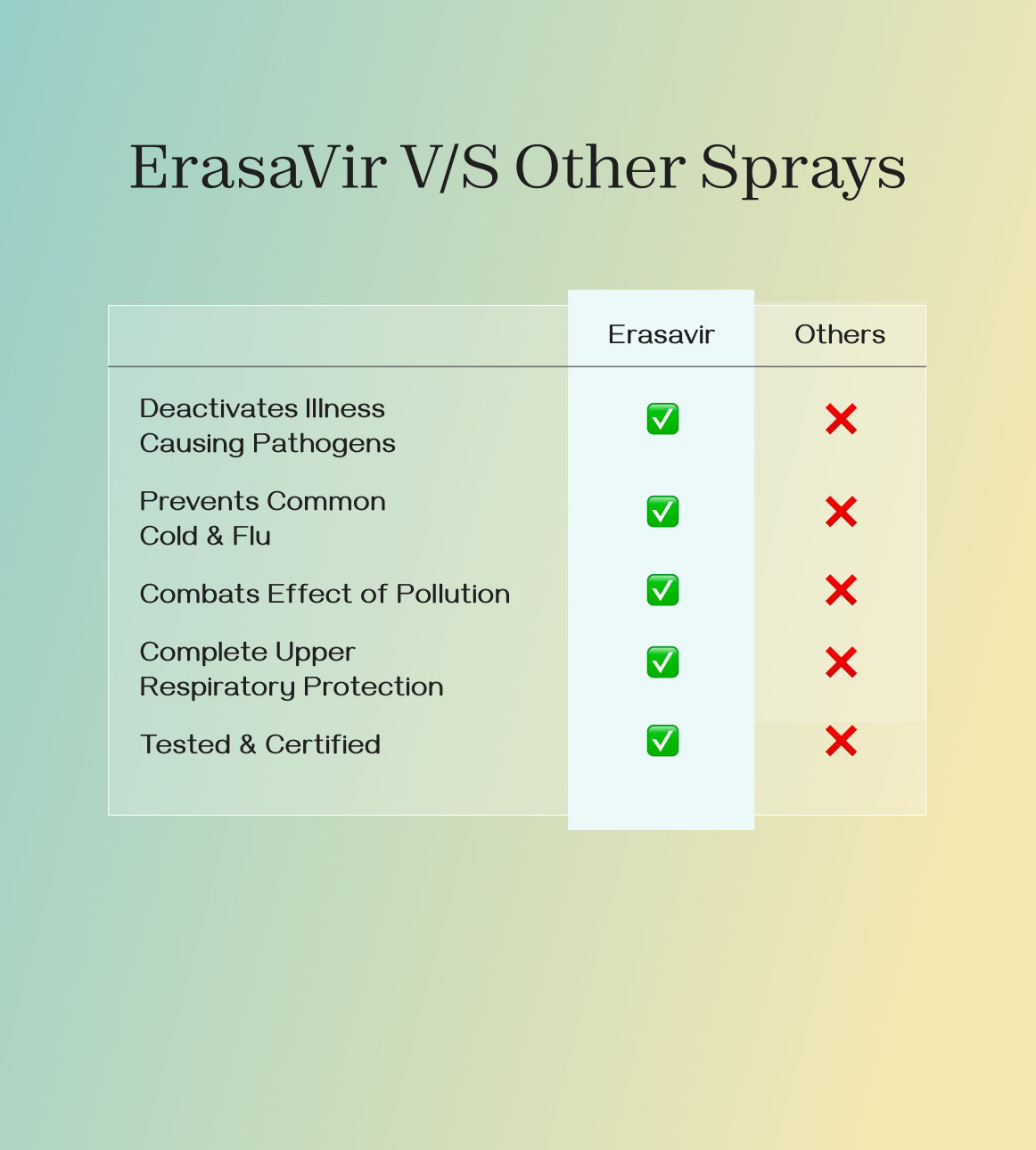 ErasaVir V/S Other Sprays

| | Erasavir | Others |
|---|---|---|
| Deactivates Illness Causing Pathogens | ✅ | ❌ |
| Prevents Common Cold & Flu | ✅ | ❌ |
| Combats Effect of Pollution | ✅ | ❌ |
| Complete Upper Respiratory Protection | ✅ | ❌ |
| Tested & Certified | ✅ | ❌ |